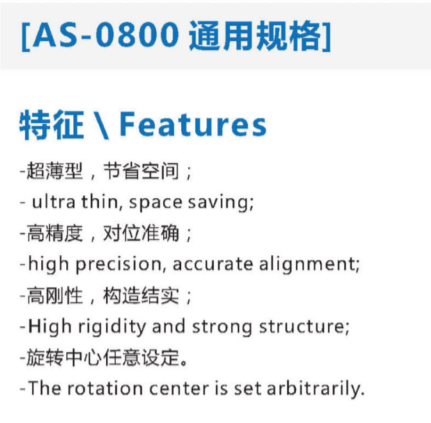 [AS-0800 通用规格]

特征 \ Features

-超薄型，节省空间；
- ultra thin, space saving;
-高精度，对位准确；
-high precision, accurate alignment;
-高刚性，构造结实；
-High rigidity and strong structure;
-旋转中心任意设定。
-The rotation center is set arbitrarily.